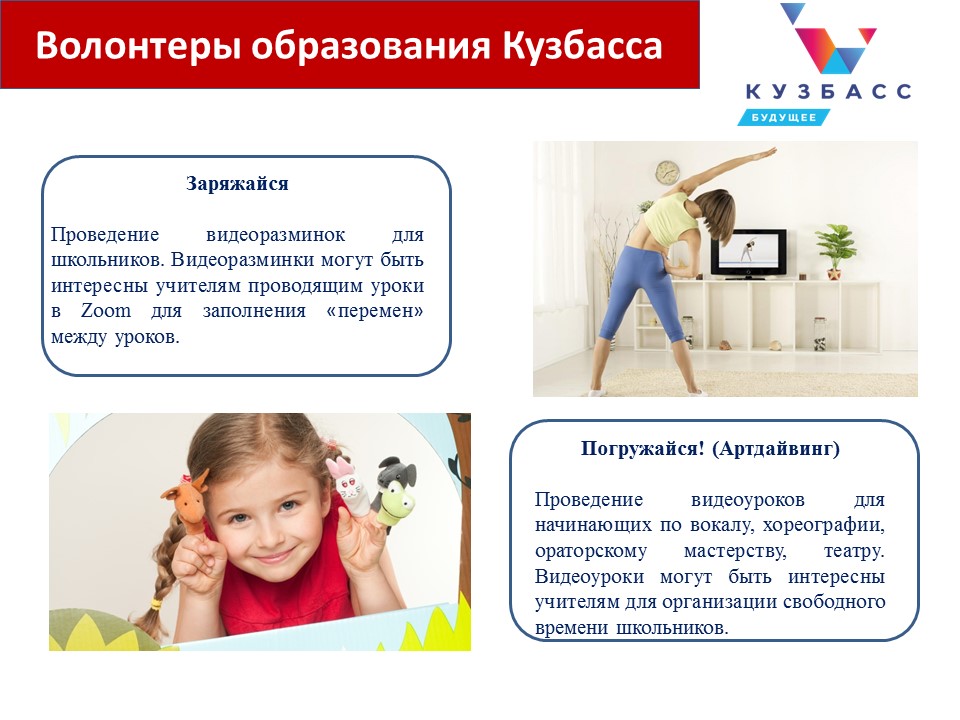 Волонтеры образования Кузбасса

КУЗБАСС
БУДУЩЕЕ

Заряжайся

Проведение видеоразминок для школьников. Видеоразминки могут быть интересны учителям проводящим уроки в Zoom для заполнения «перемен» между уроков.

Погружайся! (Артдайвинг)

Проведение видеоуроков для начинающих по вокалу, хореографии, ораторскому мастерству, театру. Видеоуроки могут быть интересны учителям для организации свободного времени школьников.